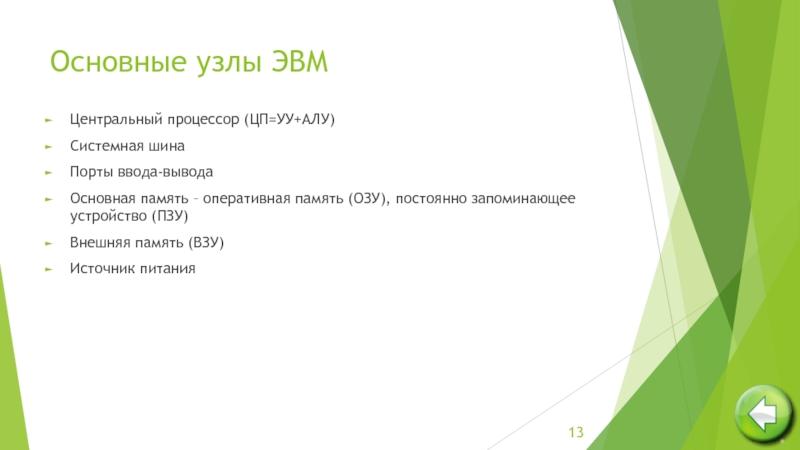 Основные узлы ЭВМ

Центральный процессор (ЦП=УУ+АЛУ)

Системная шина

Порты ввода-вывода

Основная память – оперативная память (ОЗУ), постоянно запоминающее устройство (ПЗУ)

Внешняя память (ВЗУ)

Источник питания

13